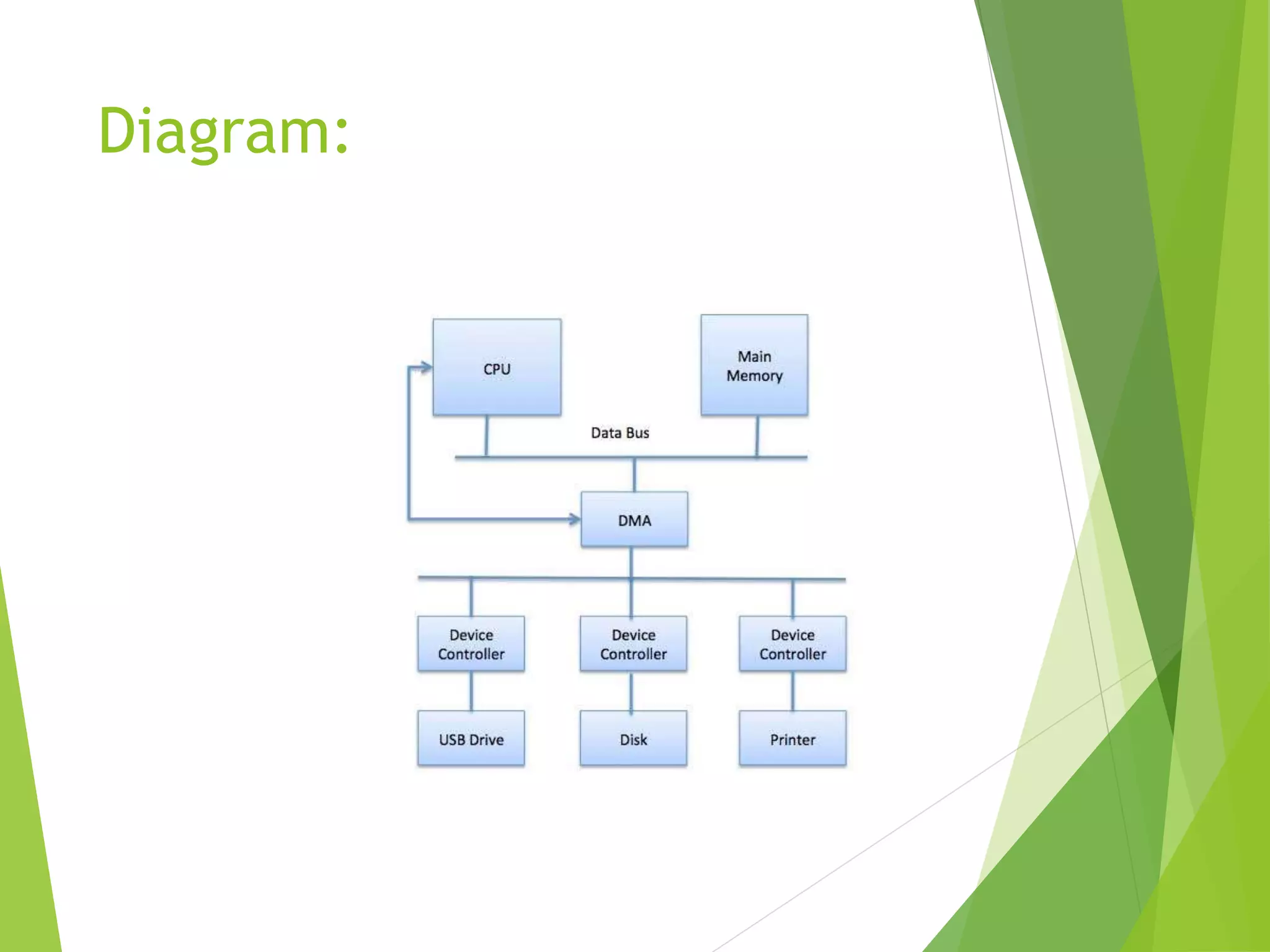 Diagram:

CPU

Main Memory

Data Bus

DMA

Device Controller

Device Controller

Device Controller

USB Drive

Disk

Printer